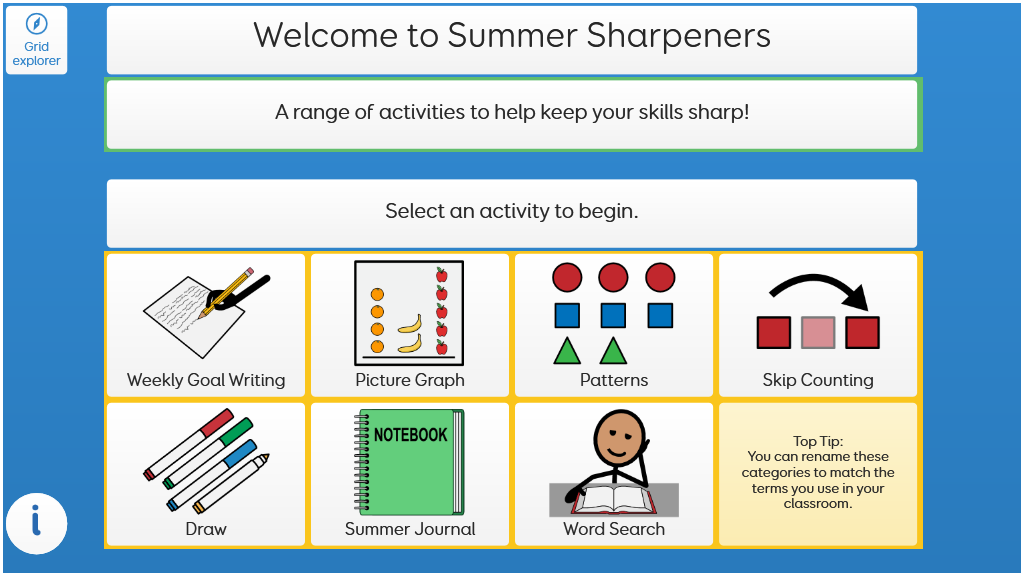 Grid explorer

Welcome to Summer Sharpeners

A range of activities to help keep your skills sharp!

Select an activity to begin.

Weekly Goal Writing

Picture Graph

Patterns

Skip Counting

Draw

NOTEBOOK

Summer Journal

Word Search

Top Tip:
You can rename these categories to match the terms you use in your classroom.

i